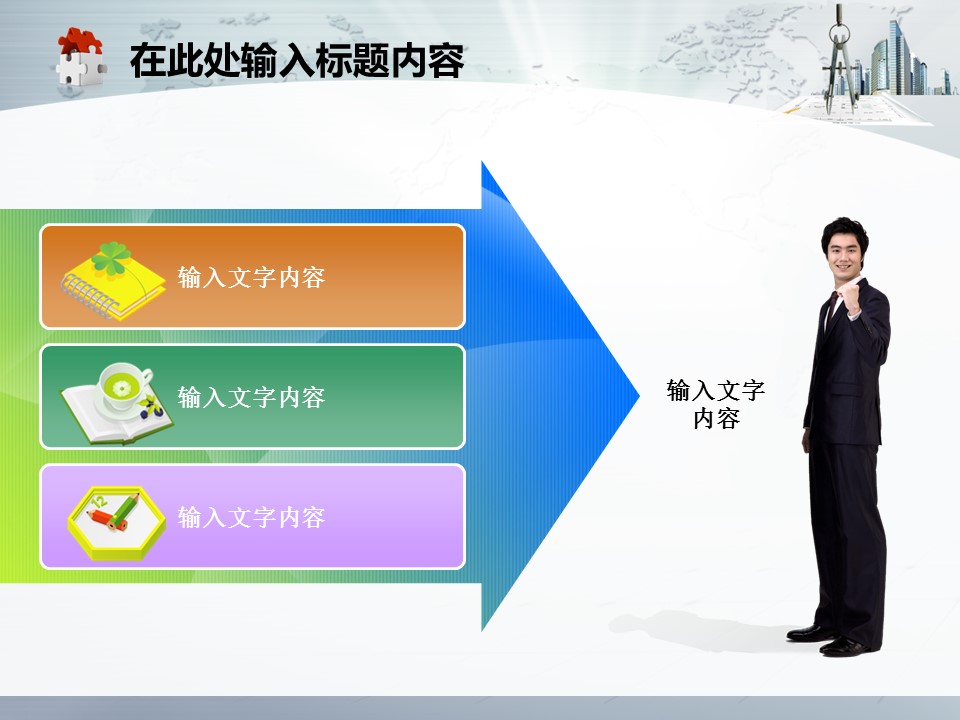 在此处输入标题内容

输入文字内容

输入文字内容

输入文字内容

输入文字内容